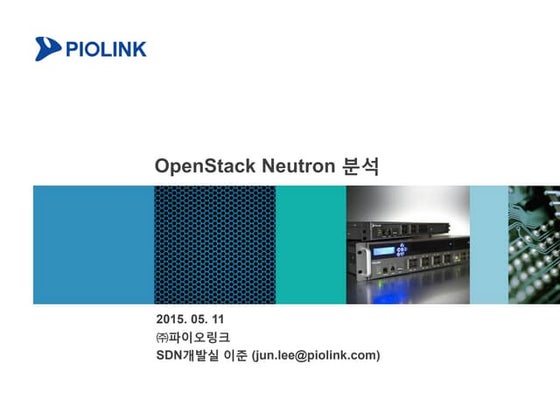 PIOLINK

OpenStack Neutron 분석

2015. 05. 11
㈜파이오링크
SDN개발실 이준 (jun.lee@piolink.com)